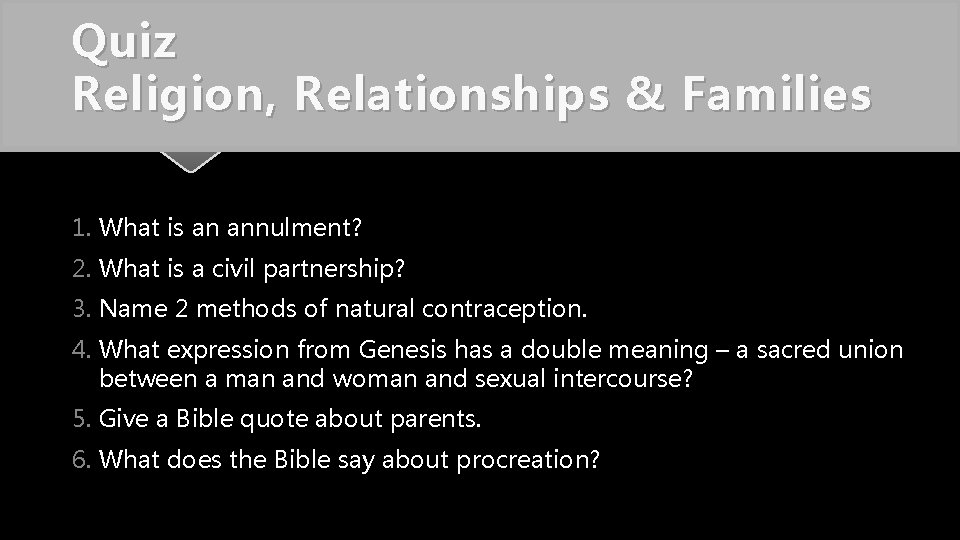 Quiz
Religion, Relationships & Families

1. What is an annulment?
2. What is a civil partnership?
3. Name 2 methods of natural contraception.
4. What expression from Genesis has a double meaning – a sacred union between a man and woman and sexual intercourse?
5. Give a Bible quote about parents.
6. What does the Bible say about procreation?